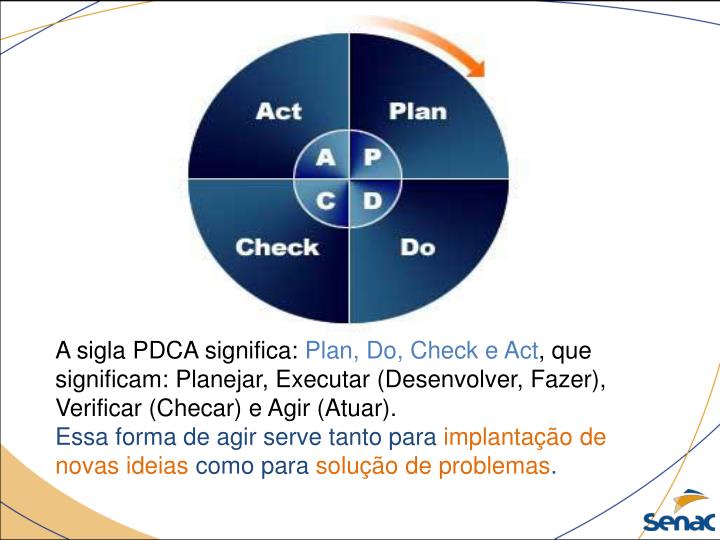 Act
Plan
A
P
C
D
Check
Do

A sigla PDCA significa: Plan, Do, Check e Act, que significam: Planejar, Executar (Desenvolver, Fazer), Verificar (Checar) e Agir (Atuar).
Essa forma de agir serve tanto para implantação de novas ideias como para solução de problemas.

Senac